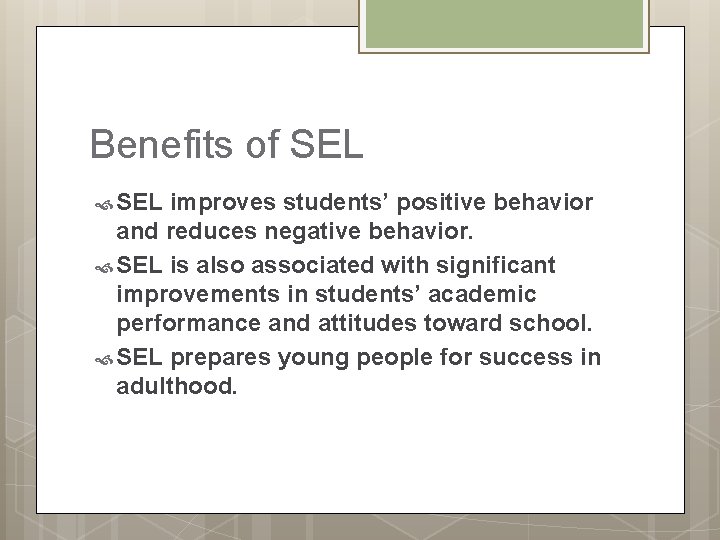 Benefits of SEL

SEL improves students’ positive behavior and reduces negative behavior.

SEL is also associated with significant improvements in students’ academic performance and attitudes toward school.

SEL prepares young people for success in adulthood.